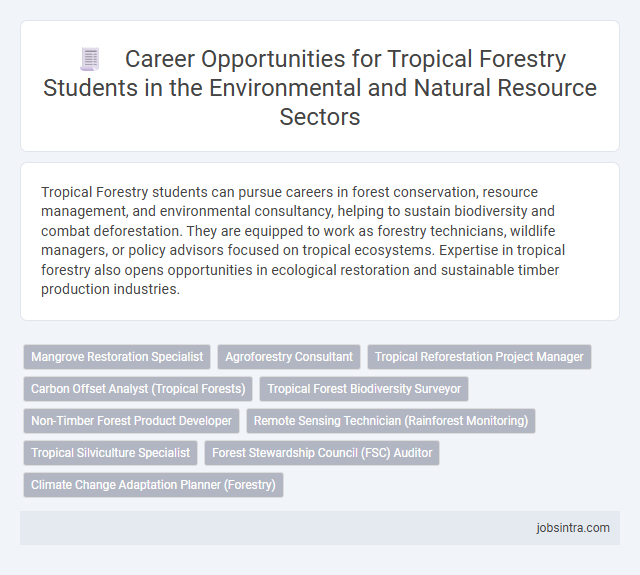 Career Opportunities for Tropical Forestry Students in the Environmental and Natural Resource Sectors

Tropical Forestry students can pursue careers in forest conservation, resource management, and environmental consultancy, helping to sustain biodiversity and combat deforestation. They are equipped to work as forestry technicians, wildlife managers, or policy advisors focused on tropical ecosystems. Expertise in tropical forestry also opens opportunities in ecological restoration and sustainable timber production industries.

Mangrove Restoration Specialist
Agroforestry Consultant
Tropical Reforestation Project Manager
Carbon Offset Analyst (Tropical Forests)
Tropical Forest Biodiversity Surveyor
Non-Timber Forest Product Developer
Remote Sensing Technician (Rainforest Monitoring)
Tropical Silviculture Specialist
Forest Stewardship Council (FSC) Auditor
Climate Change Adaptation Planner (Forestry)

jobsintra.com